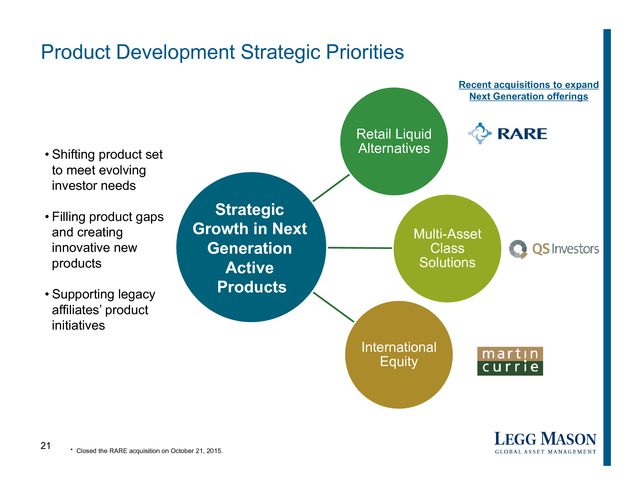 Product Development Strategic Priorities

Recent acquisitions to expand Next Generation offerings

• Shifting product set to meet evolving investor needs

• Filling product gaps and creating innovative new products

• Supporting legacy affiliates' product initiatives

Strategic Growth in Next Generation Active Products

Retail Liquid Alternatives

Multi-Asset Class Solutions

International Equity

RARE

QS Investors

martin currie

21

* Closed the RARE acquisition on October 21, 2015.

LEGG MASON
GLOBAL ASSET MANAGEMENT